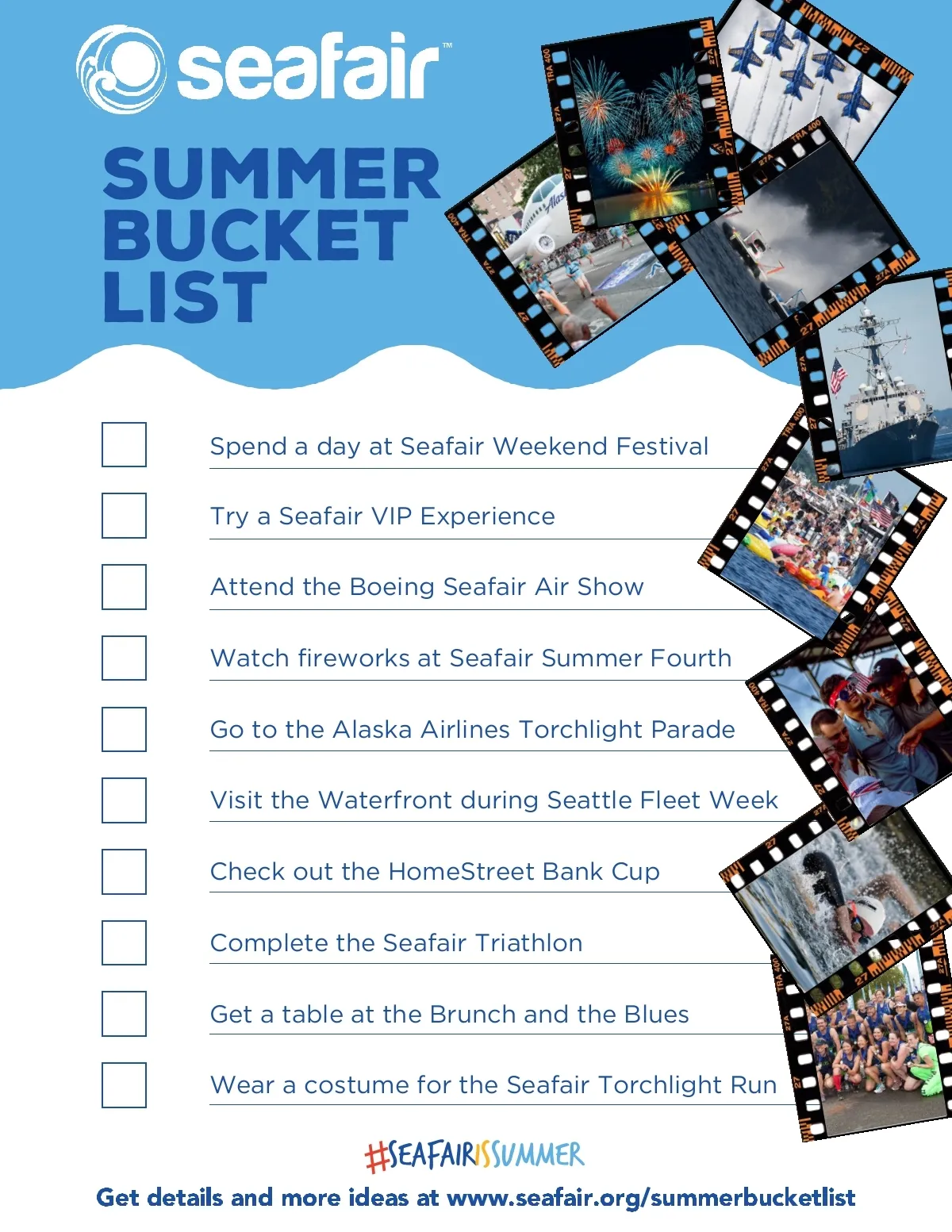 seafair™

SUMMER BUCKET LIST

Spend a day at Seafair Weekend Festival

Try a Seafair VIP Experience

Attend the Boeing Seafair Air Show

Watch fireworks at Seafair Summer Fourth

Go to the Alaska Airlines Torchlight Parade

Visit the Waterfront during Seattle Fleet Week

Check out the HomeStreet Bank Cup

Complete the Seafair Triathlon

Get a table at the Brunch and the Blues

Wear a costume for the Seafair Torchlight Run

#SEAFAIRISSUMMER

Get details and more ideas at www.seafair.org/summerbucketlist